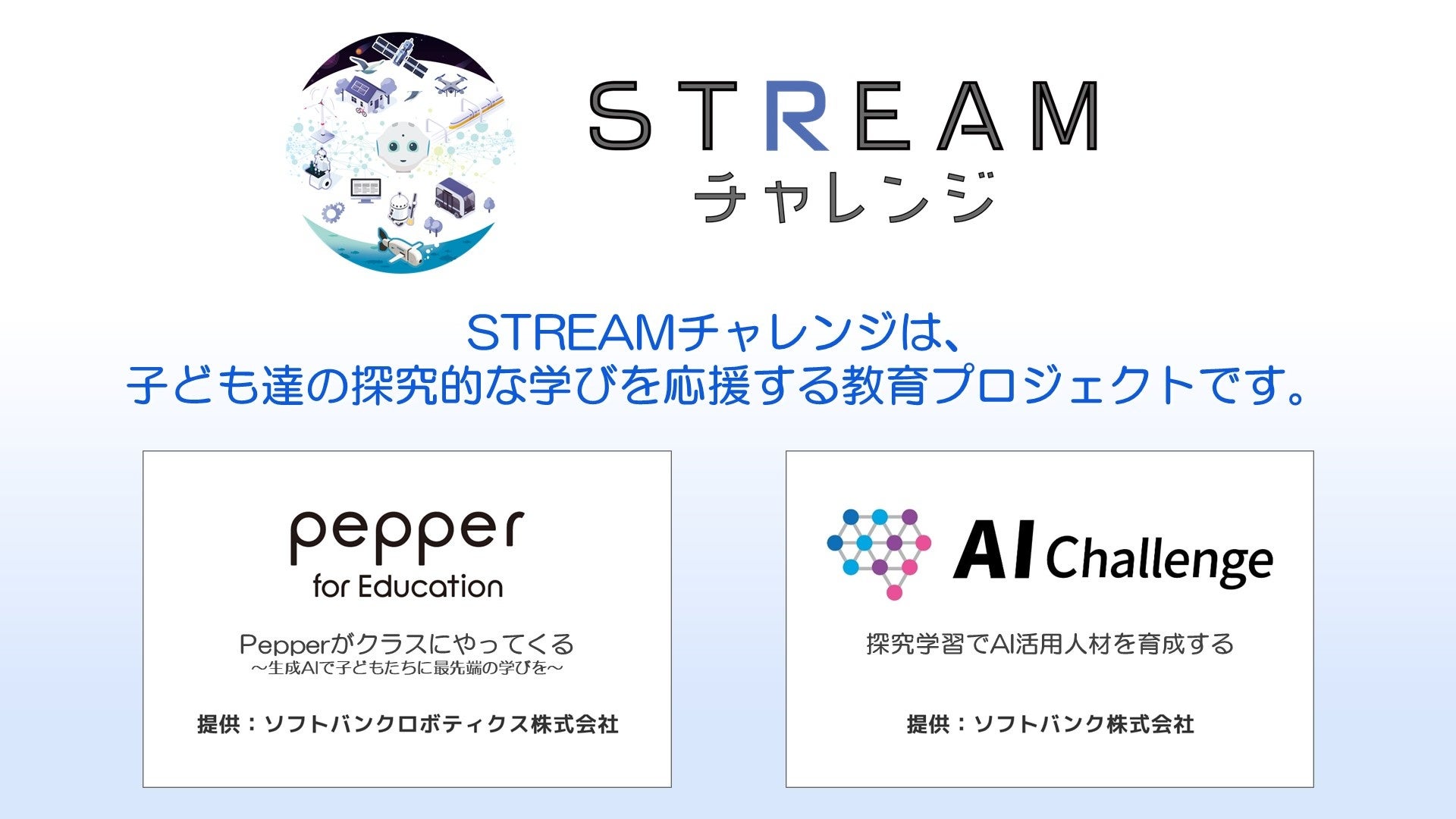 STREAM
チャレンジ

STREAMチャレンジは、
子ども達の探究的な学びを応援する教育プロジェクトです。

pepper
for Education

Pepperがクラスにやってくる
～生成AIで子どもたちに最先端の学びを～

提供：ソフトバンクロボティクス株式会社

AI Challenge

探究学習でAI活用人材を育成する

提供：ソフトバンク株式会社